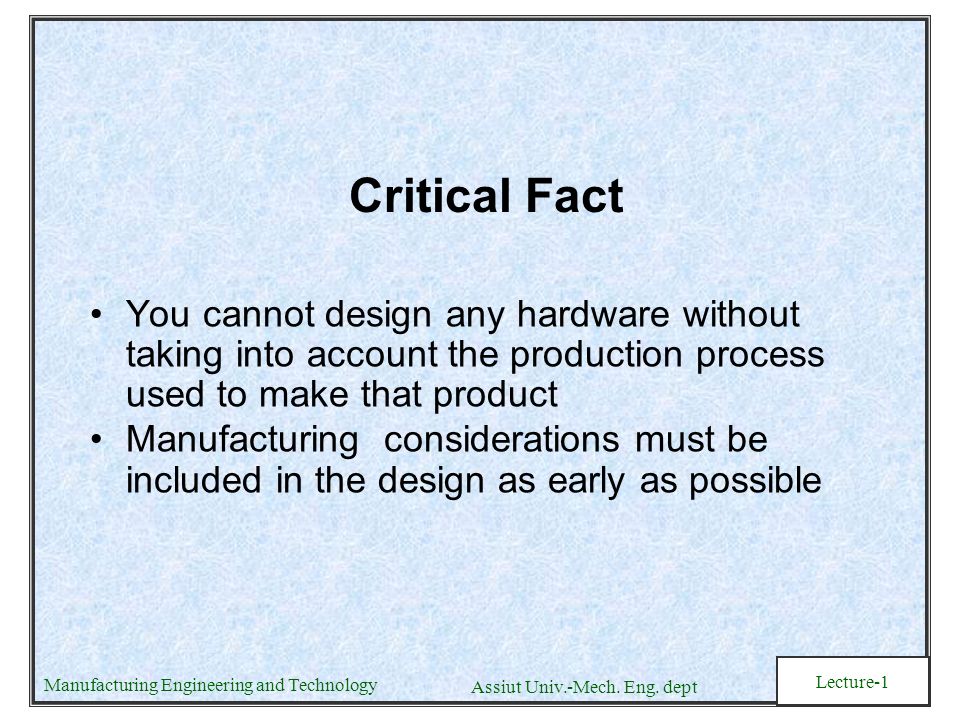 Critical Fact

• You cannot design any hardware without taking into account the production process used to make that product
• Manufacturing considerations must be included in the design as early as possible

Manufacturing Engineering and Technology
Assiut Univ.-Mech. Eng. dept
Lecture-1